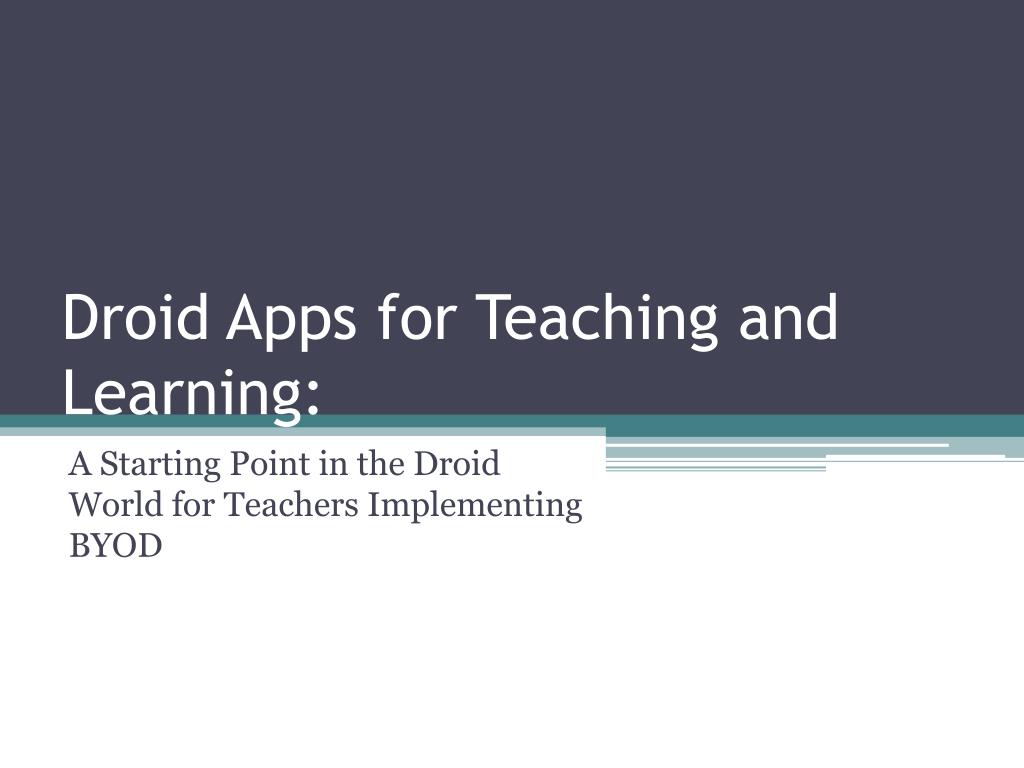 Droid Apps for Teaching and Learning:

A Starting Point in the Droid World for Teachers Implementing BYOD